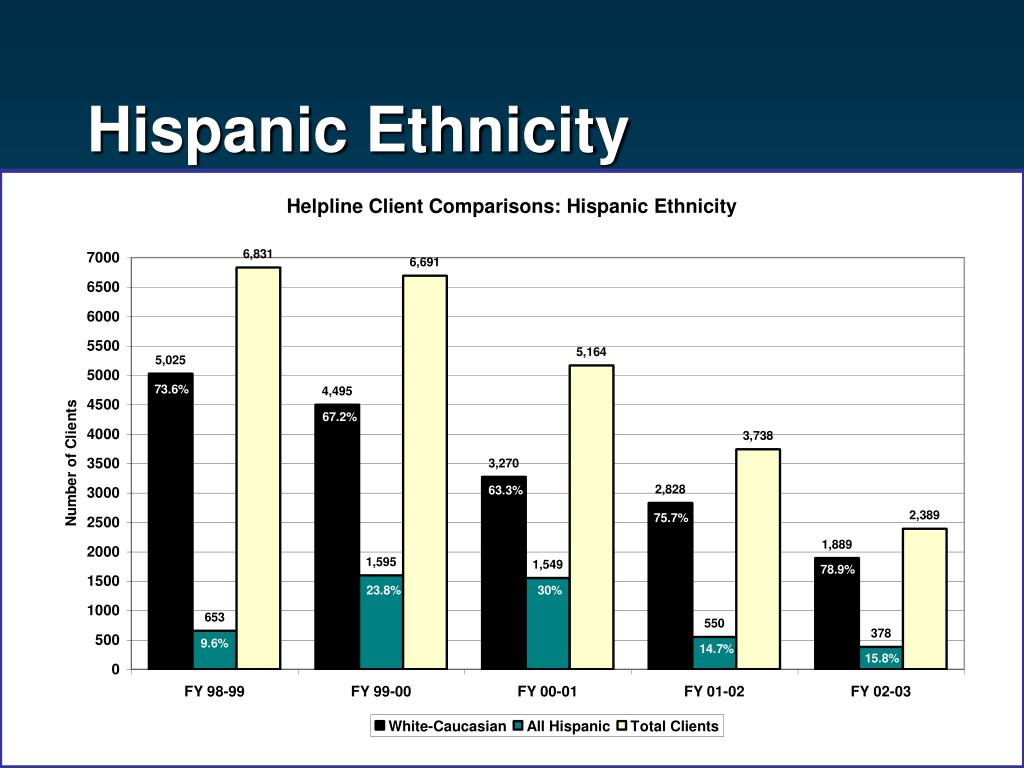 Hispanic Ethnicity

Helpline Client Comparisons: Hispanic Ethnicity

Number of Clients

7000
6500
6000
5500
5000
4500
4000
3500
3000
2500
2000
1500
1000
500
0

5,025
73.6%
653
9.6%
6,831

4,495
67.2%
1,595
23.8%
6,691

3,270
63.3%
1,549
30%
5,164

2,828
75.7%
550
14.7%
3,738

1,889
78.9%
378
15.8%
2,389

FY 98-99
FY 99-00
FY 00-01
FY 01-02
FY 02-03

White-Caucasian
All Hispanic
Total Clients